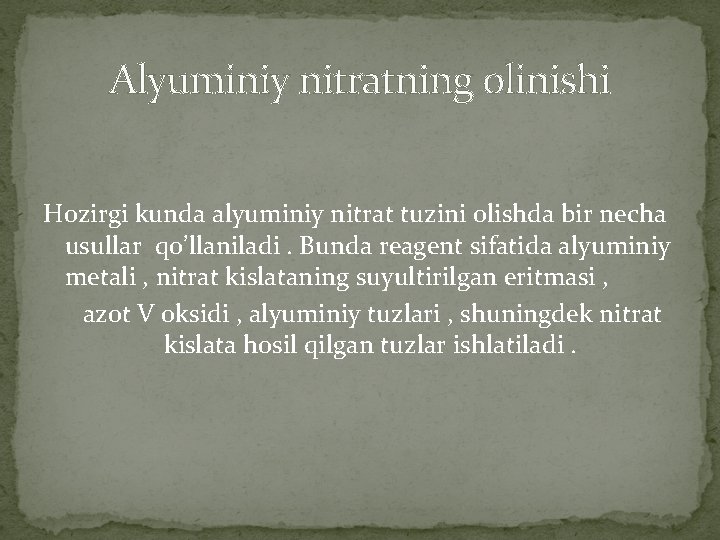 Alyuminiy nitratning olinishi

Hozirgi kunda alyuminiy nitrat tuzini olishda bir necha usullar qo’llaniladi . Bunda reagent sifatida alyuminiy metali , nitrat kislataning suyultirilgan eritmasi ,

azot V oksidi , alyuminiy tuzlari , shuningdek nitrat kislata hosil qilgan tuzlar ishlatiladi .